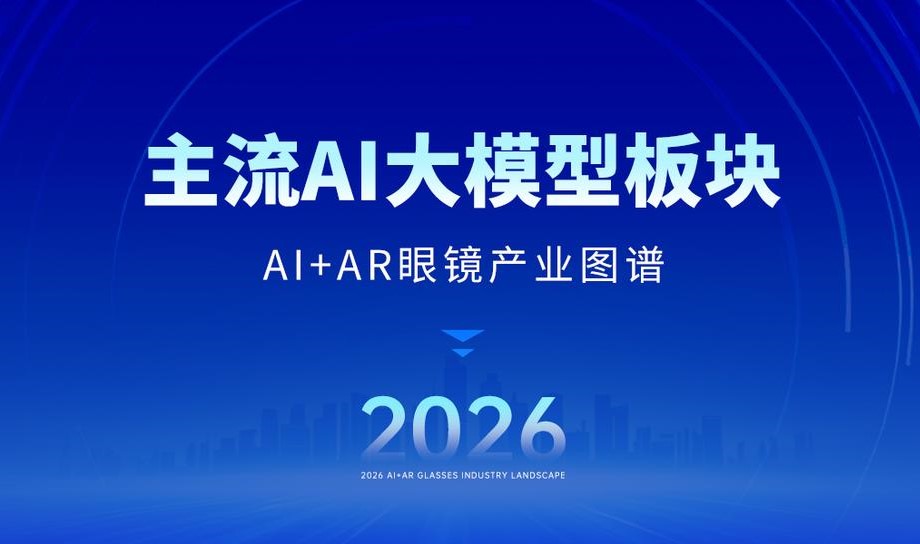 主流AI大模型板块

AI+AR眼镜产业图谱

2026

2026 AI+AR GLASSES INDUSTRY LANDSCAPE